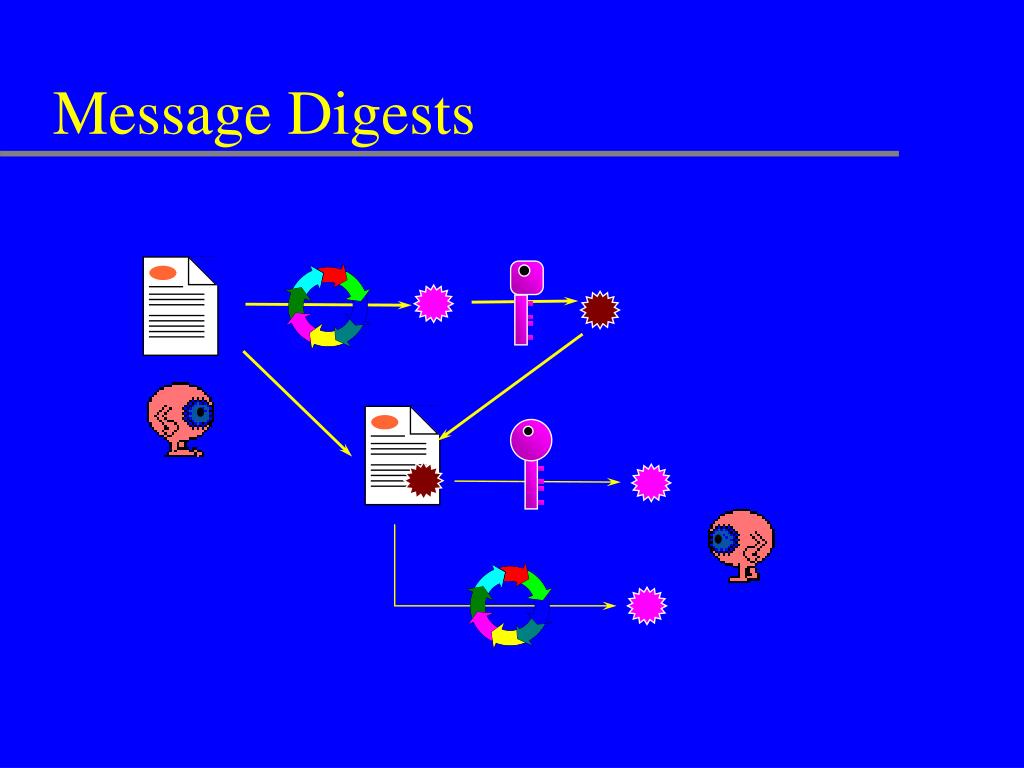 Message Digests